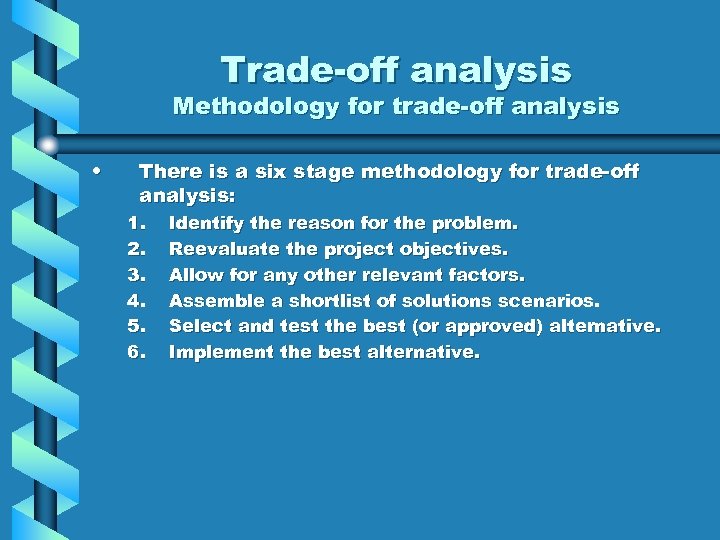 Trade-off analysis
Methodology for trade-off analysis

• There is a six stage methodology for trade-off analysis:
1. Identify the reason for the problem.
2. Reevaluate the project objectives.
3. Allow for any other relevant factors.
4. Assemble a shortlist of solutions scenarios.
5. Select and test the best (or approved) alternative.
6. Implement the best alternative.